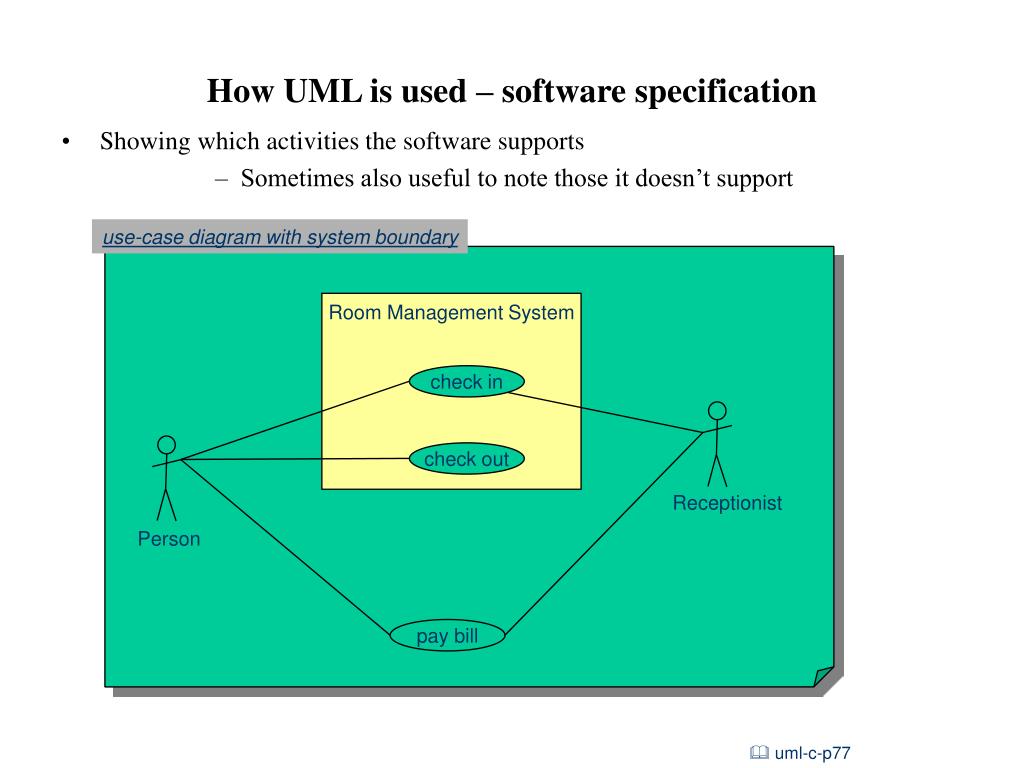 How UML is used – software specification

• Showing which activities the software supports

– Sometimes also useful to note those it doesn't support

use-case diagram with system boundary

Room Management System

check in

check out

Person

Receptionist

pay bill

uml-c-p77